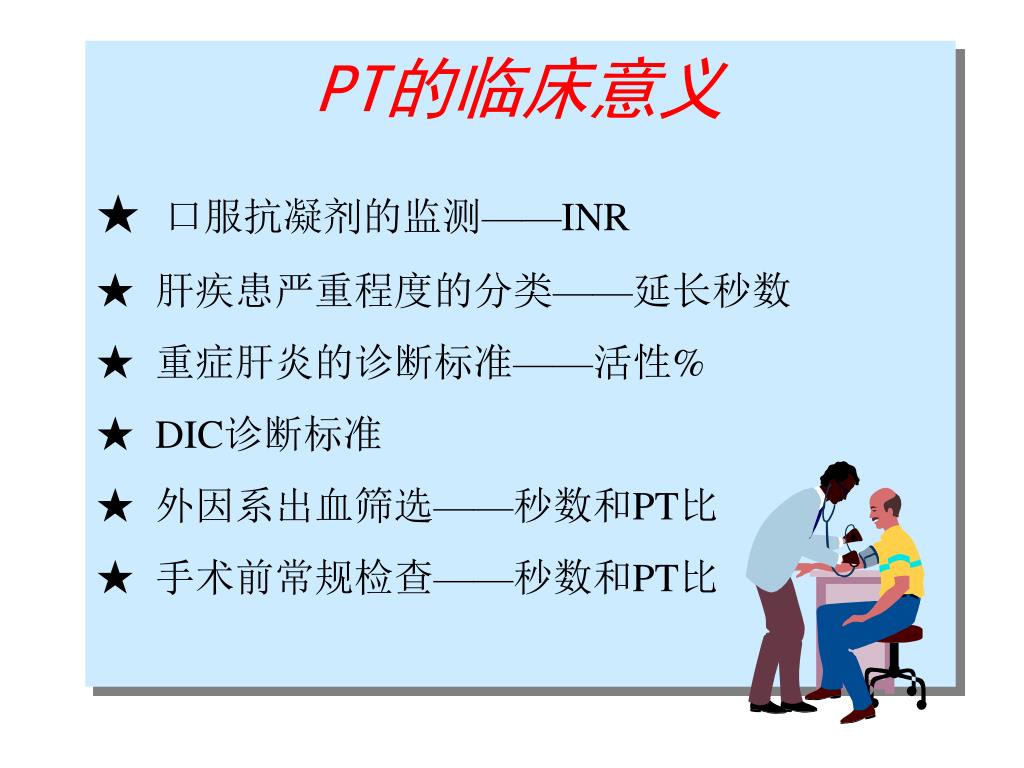 PT的临床意义

★ 口服抗凝剂的监测——INR

★ 肝疾患严重程度的分类——延长秒数

★ 重症肝炎的诊断标准——活性%

★ DIC诊断标准

★ 外因系出血筛选——秒数和PT比

★ 手术前常规检查——秒数和PT比